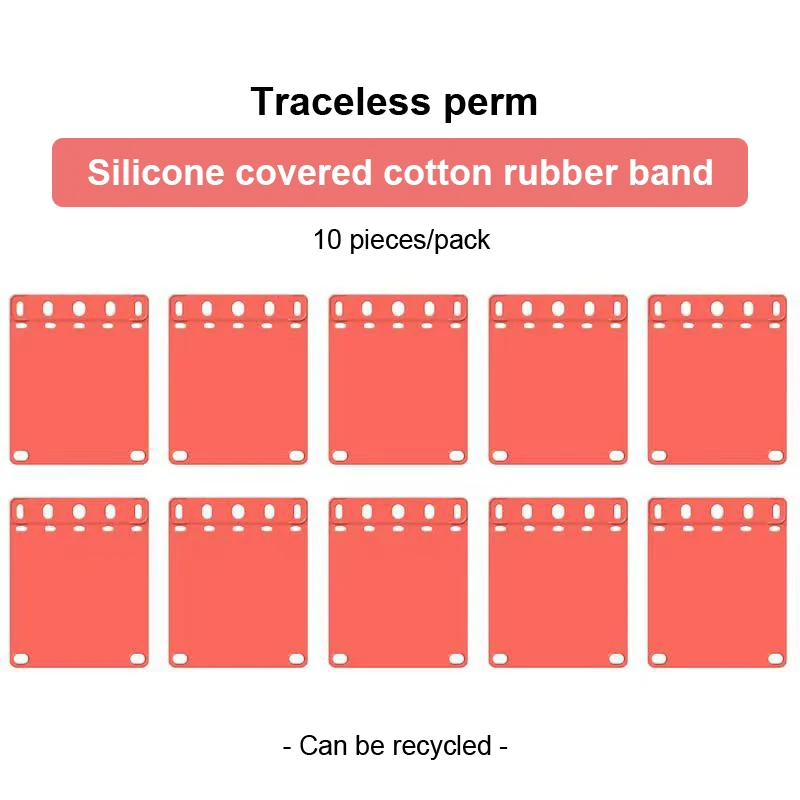 Traceless perm

Silicone covered cotton rubber band

10 pieces/pack

- Can be recycled -